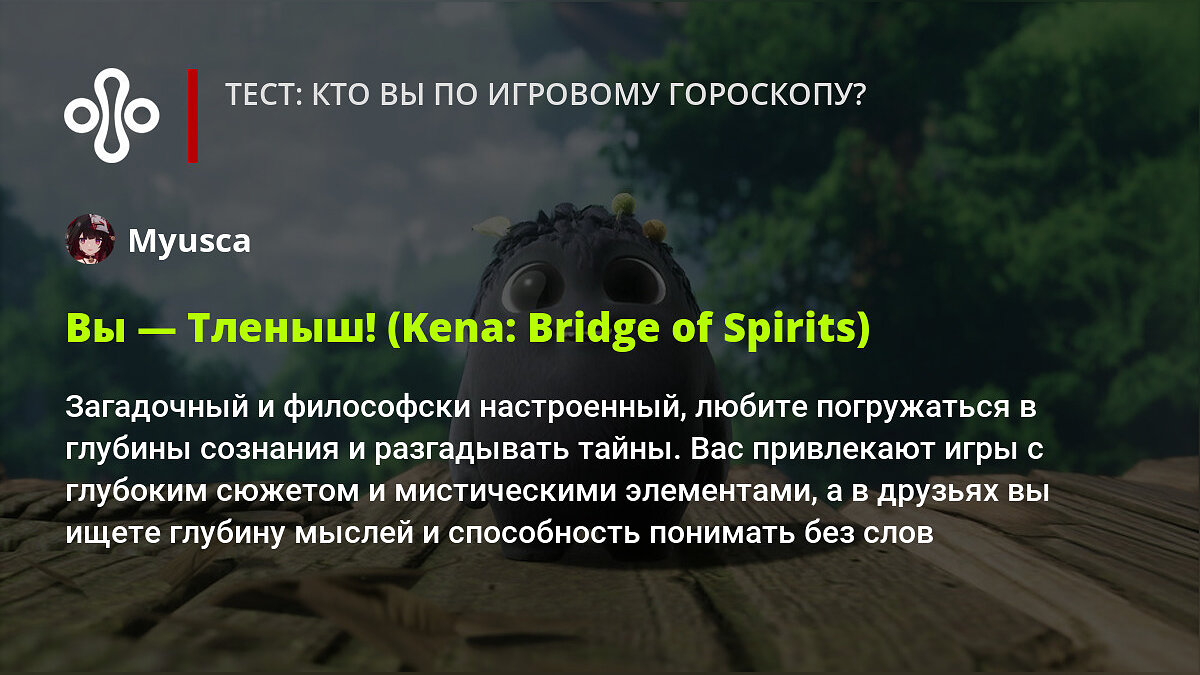 ТЕСТ: КТО ВЫ ПО ИГРОВОМУ ГОРОСКОПУ?

Myusca

Вы — Тленыш! (Kena: Bridge of Spirits)

Загадочный и философски настроенный, любите погружаться в глубины сознания и разгадывать тайны. Вас привлекают игры с глубоким сюжетом и мистическими элементами, а в друзьях вы ищете глубину мыслей и способность понимать без слов